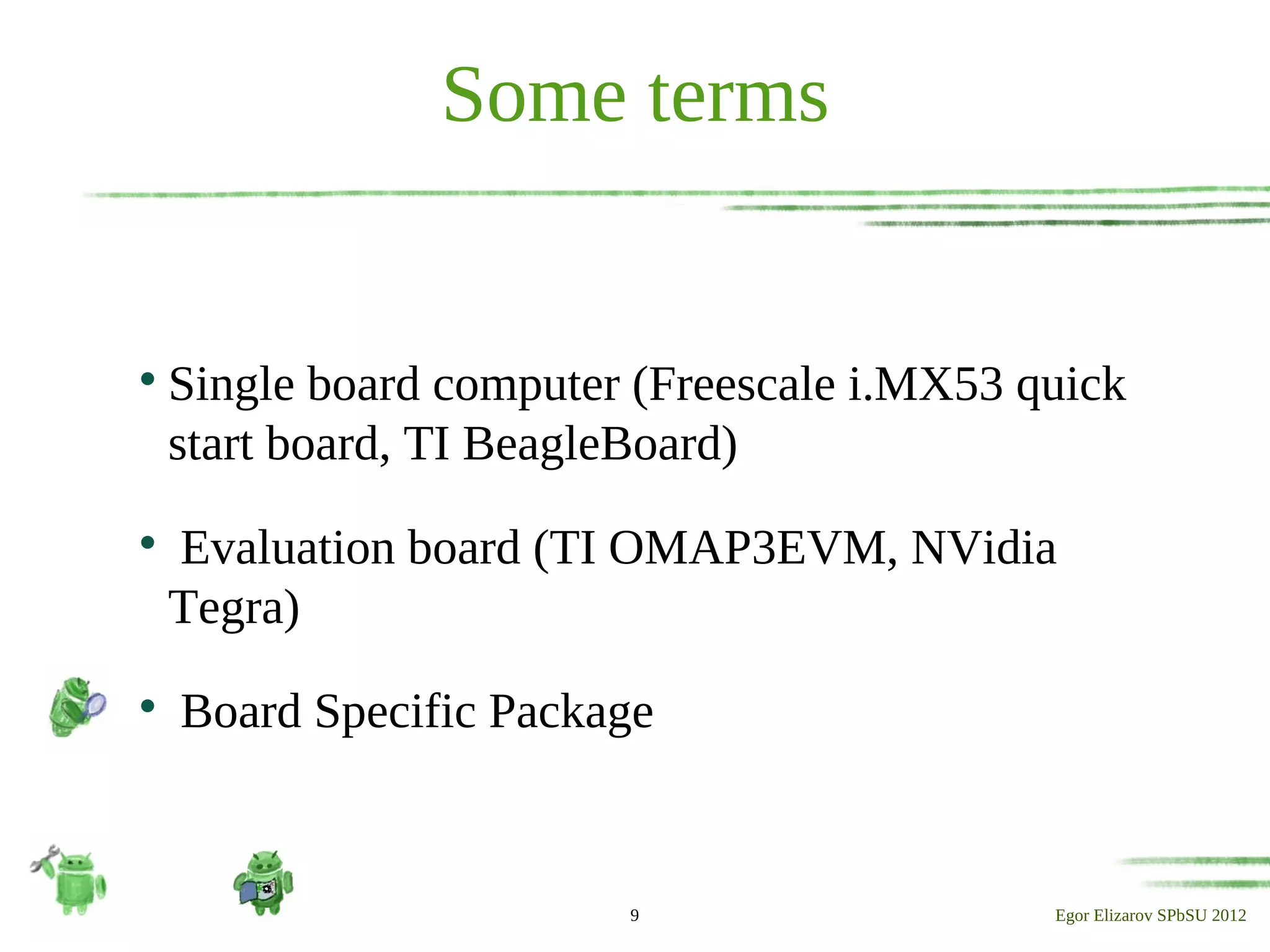 Some terms

• Single board computer (Freescale i.MX53 quick start board, TI BeagleBoard)

• Evaluation board (TI OMAP3EVM, NVidia Tegra)

• Board Specific Package

9

Egor Elizarov SPbSU 2012